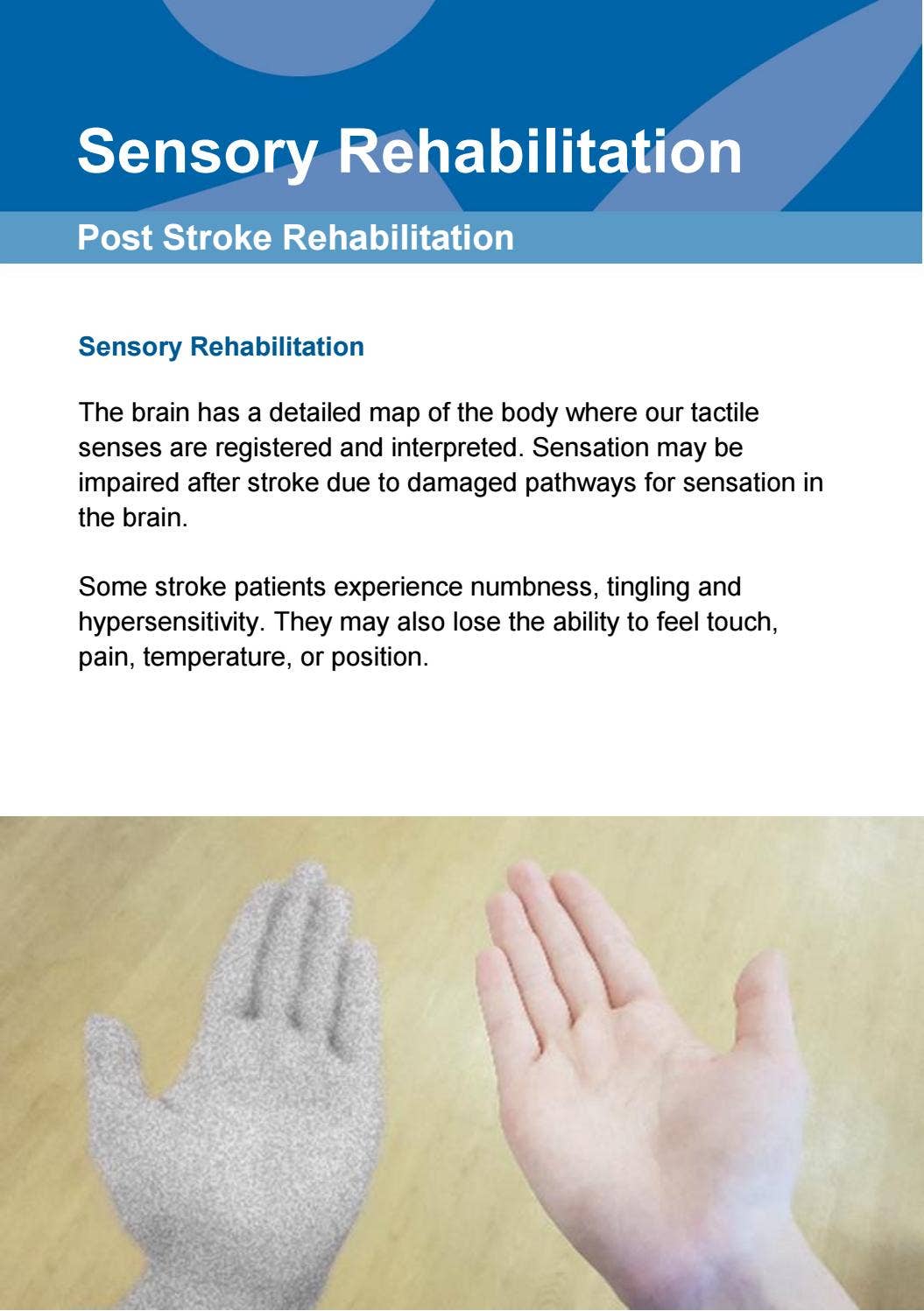 Sensory Rehabilitation

Post Stroke Rehabilitation

Sensory Rehabilitation

The brain has a detailed map of the body where our tactile senses are registered and interpreted. Sensation may be impaired after stroke due to damaged pathways for sensation in the brain.

Some stroke patients experience numbness, tingling and hypersensitivity. They may also lose the ability to feel touch, pain, temperature, or position.